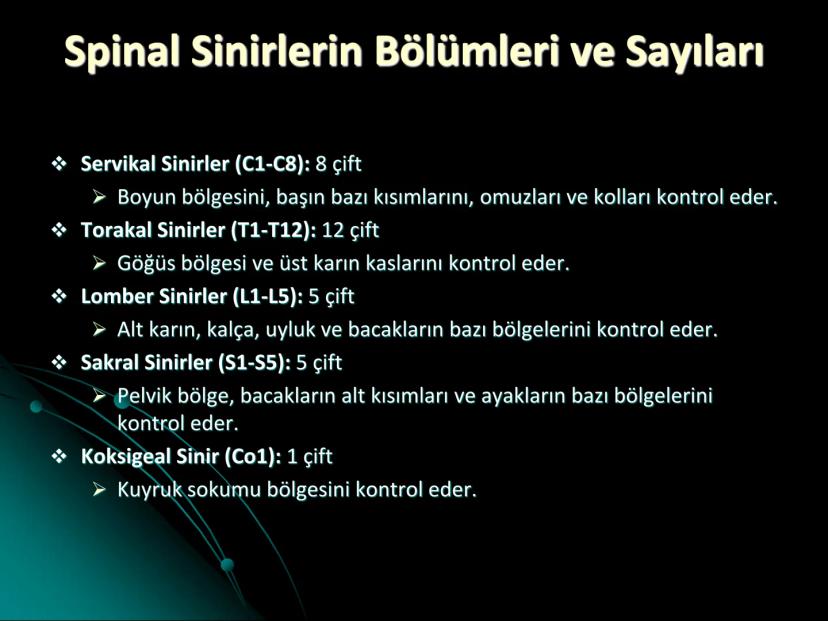 Spinal Sinirlerin Bölümleri ve Sayıları

❖ Servikal Sinirler (C1-C8): 8 çift
➢ Boyun bölgesini, başın bazı kısımlarını, omuzları ve kolları kontrol eder.
❖ Torakal Sinirler (T1-T12): 12 çift
➢ Göğüs bölgesi ve üst karın kaslarını kontrol eder.
❖ Lomber Sinirler (L1-L5): 5 çift
➢ Alt karın, kalça, uyluk ve bacakların bazı bölgelerini kontrol eder.
❖ Sakral Sinirler (S1-S5): 5 çift
➢ Pelvik bölge, bacakların alt kısımları ve ayakların bazı bölgelerini kontrol eder.
❖ Koksigeal Sinir (Co1): 1 çift
➢ Kuyruk sokumu bölgesini kontrol eder.